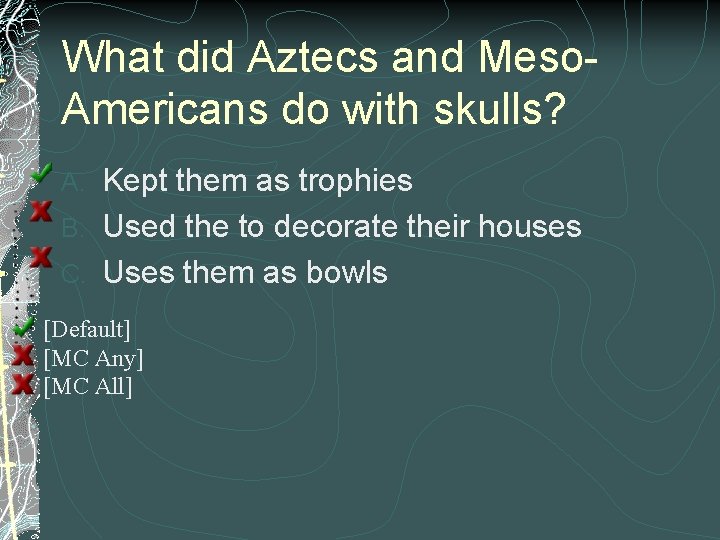 What did Aztecs and Meso-Americans do with skulls?

A. Kept them as trophies
B. Used the to decorate their houses
C. Uses them as bowls

[Default]
[MC Any]
[MC All]